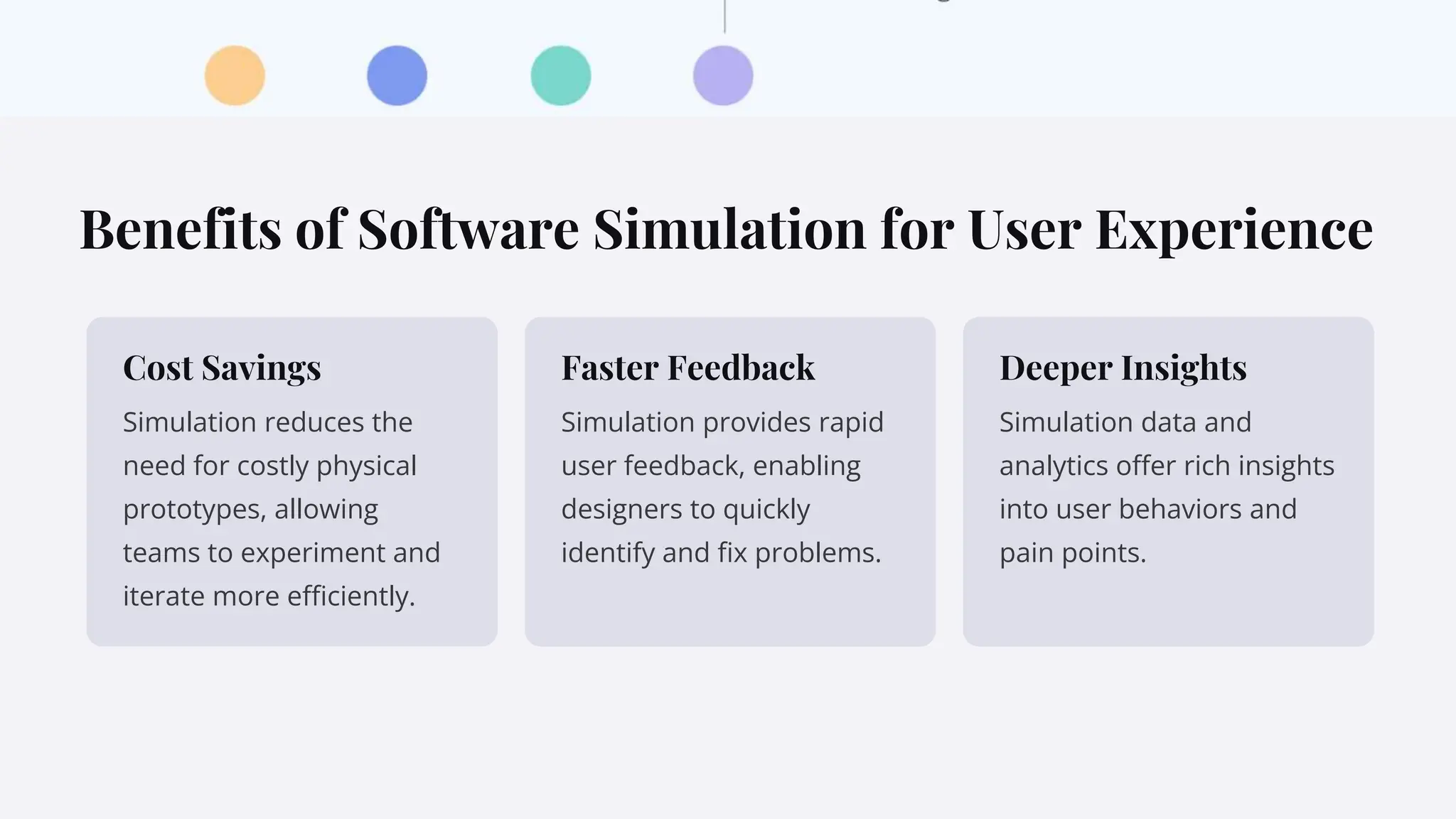 Benefits of Software Simulation for User Experience

Cost Savings

Simulation reduces the need for costly physical prototypes, allowing teams to experiment and iterate more efficiently.

Faster Feedback

Simulation provides rapid user feedback, enabling designers to quickly identify and fix problems.

Deeper Insights

Simulation data and analytics offer rich insights into user behaviors and pain points.